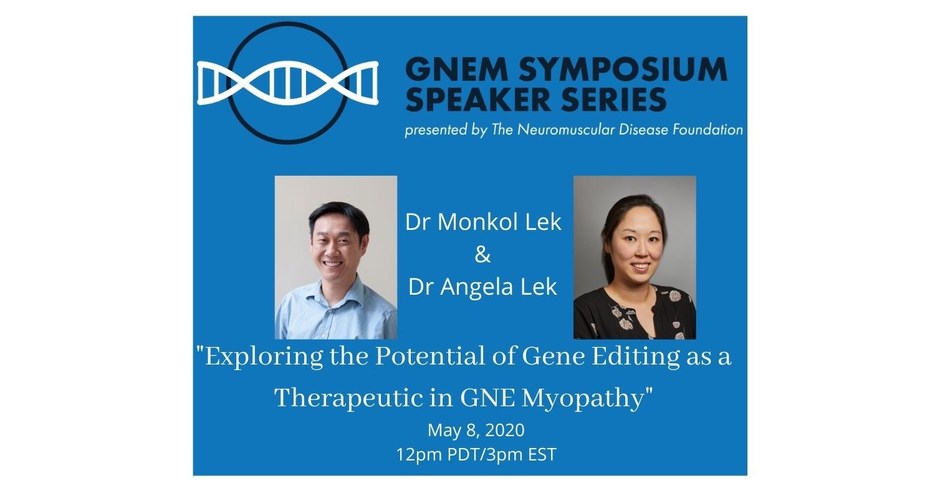 GNEM SYMPOSIUM SPEAKER SERIES
presented by The Neuromuscular Disease Foundation

Dr Monkol Lek
&
Dr Angela Lek

"Exploring the Potential of Gene Editing as a Therapeutic in GNE Myopathy"

May 8, 2020
12pm PDT/3pm EST